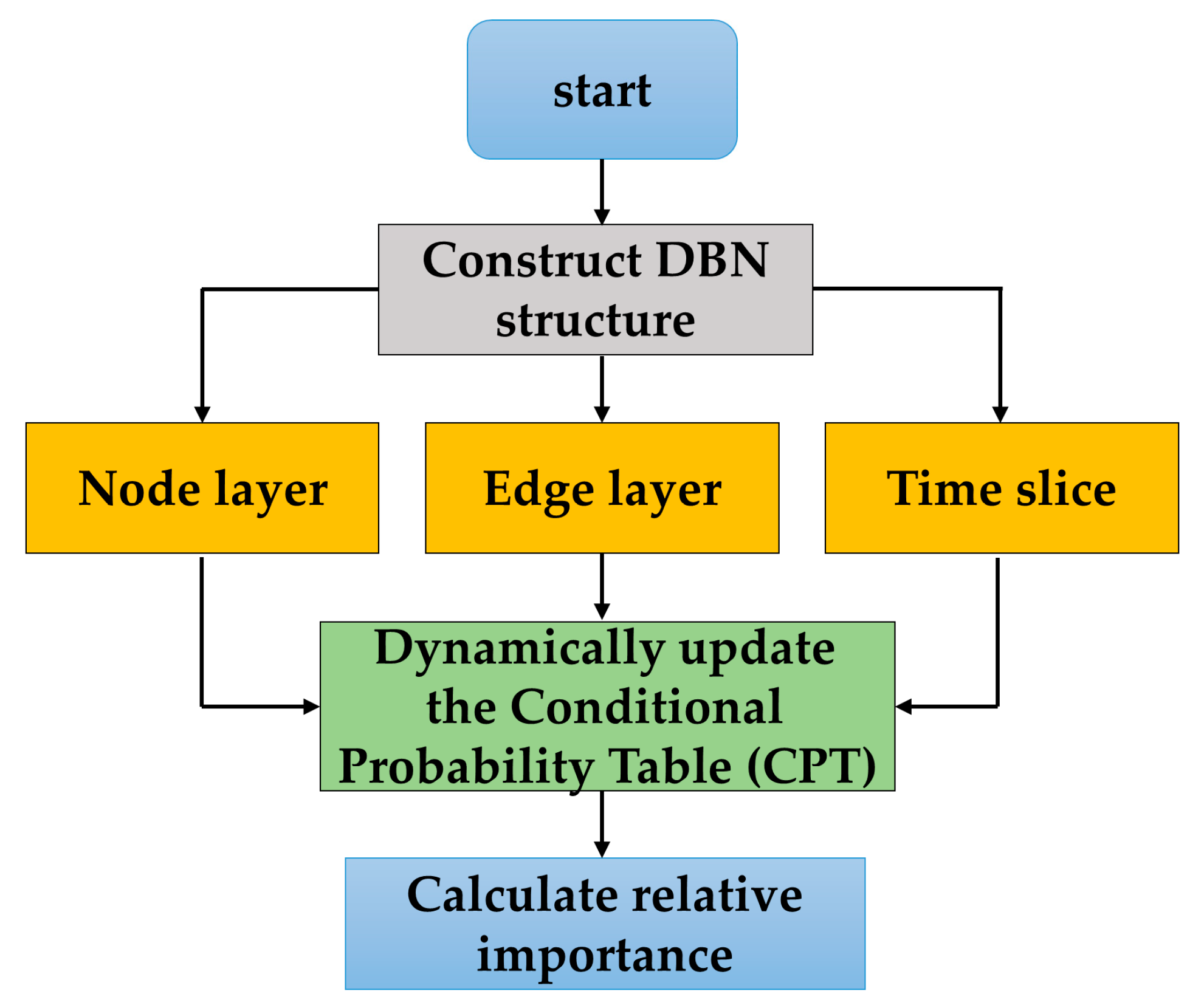 start

Construct DBN structure

Node layer

Edge layer

Time slice

Dynamically update the Conditional Probability Table (CPT)

Calculate relative importance